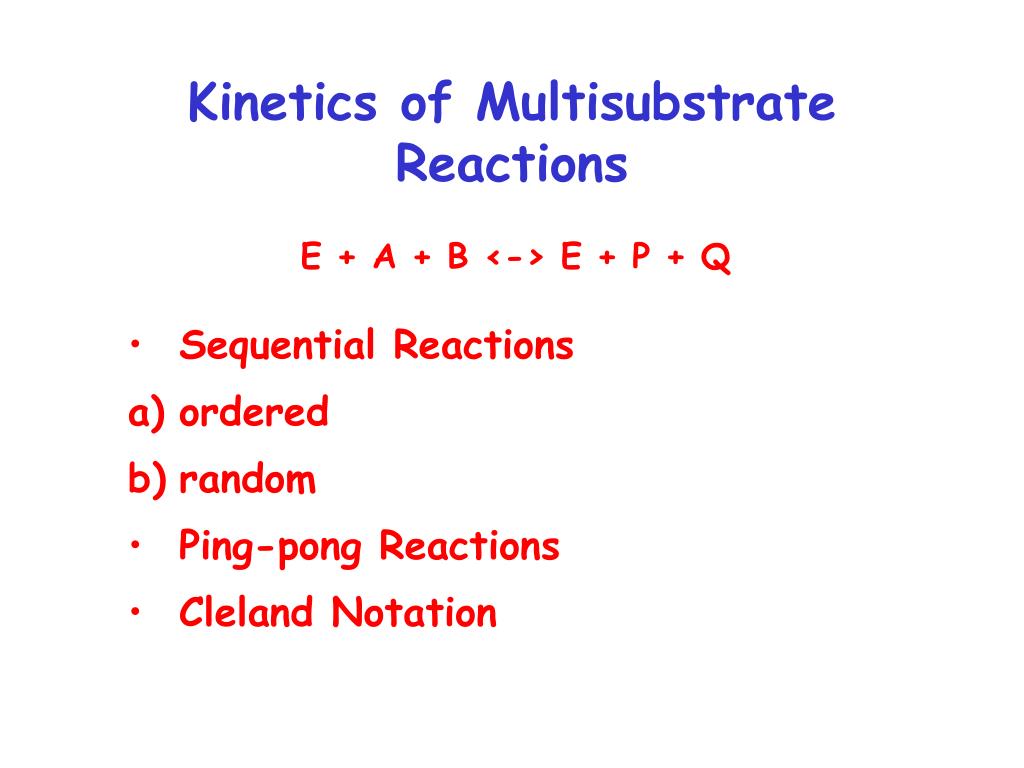 Kinetics of Multisubstrate Reactions

E + A + B <-> E + P + Q

• Sequential Reactions
a) ordered
b) random
• Ping-pong Reactions
• Cleland Notation